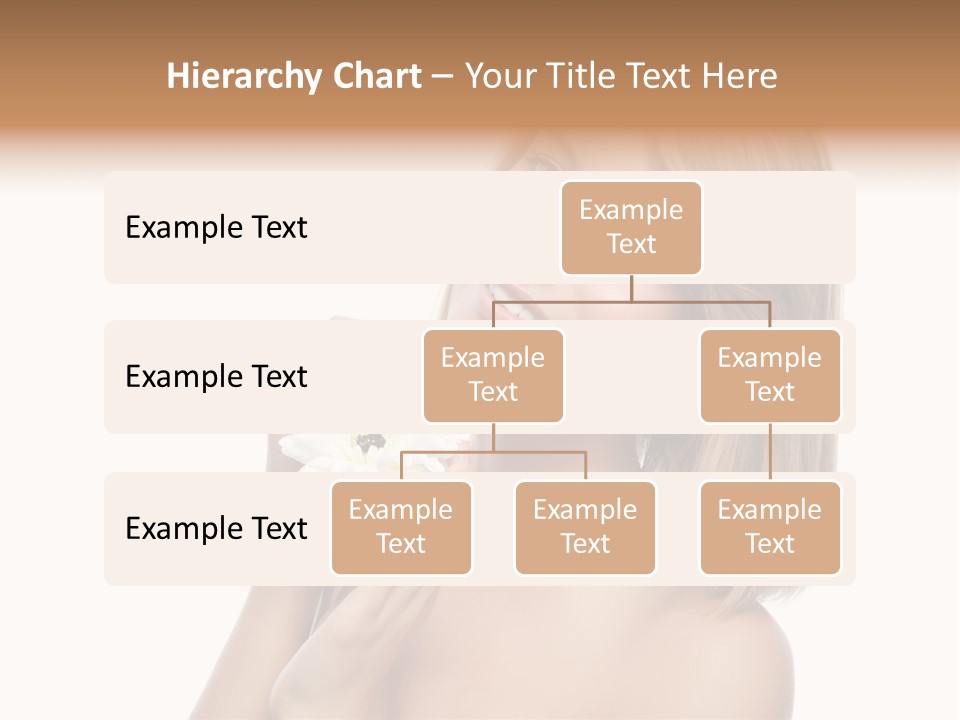 Hierarchy Chart – Your Title Text Here

Example Text

Example Text

Example Text

Example Text

Example Text

Example Text

Example Text

Example Text

Example Text